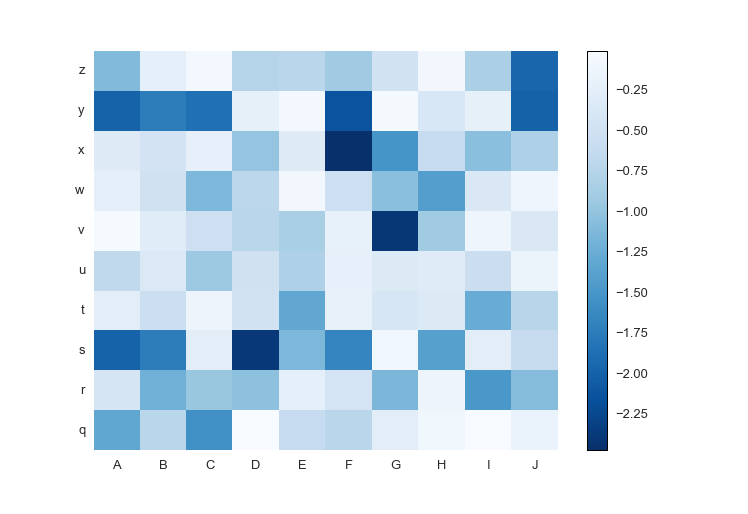 z
y
x
w
v
u
t
s
r
q

A B C D E F G H I J

−0.25
−0.50
−0.75
−1.00
−1.25
−1.50
−1.75
−2.00
−2.25